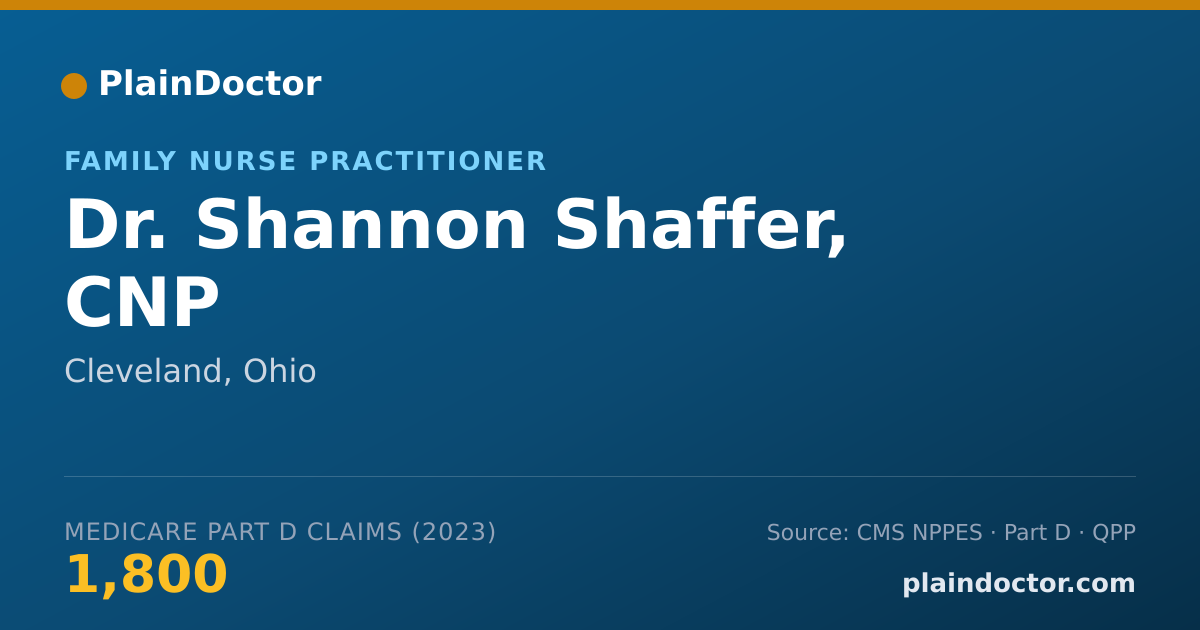 PlainDoctor

FAMILY NURSE PRACTITIONER

Dr. Shannon Shaffer, CNP

Cleveland, Ohio

MEDICARE PART D CLAIMS (2023)

1,800

Source: CMS NPPES · Part D · QPP

plaindoctor.com